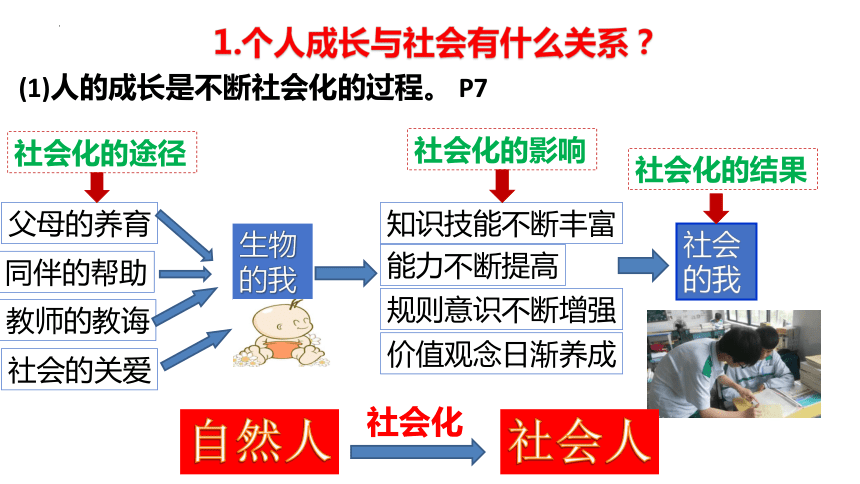 1.个人成长与社会有什么关系？

(1)人的成长是不断社会化的过程。 P7

社会化的途径

父母的养育

同伴的帮助

教师的教诲

社会的关爱

生物的我

社会化的影响

知识技能不断丰富

能力不断提高

规则意识不断增强

价值观念日渐养成

社会化的结果

社会的我

自然人

社会化

社会人